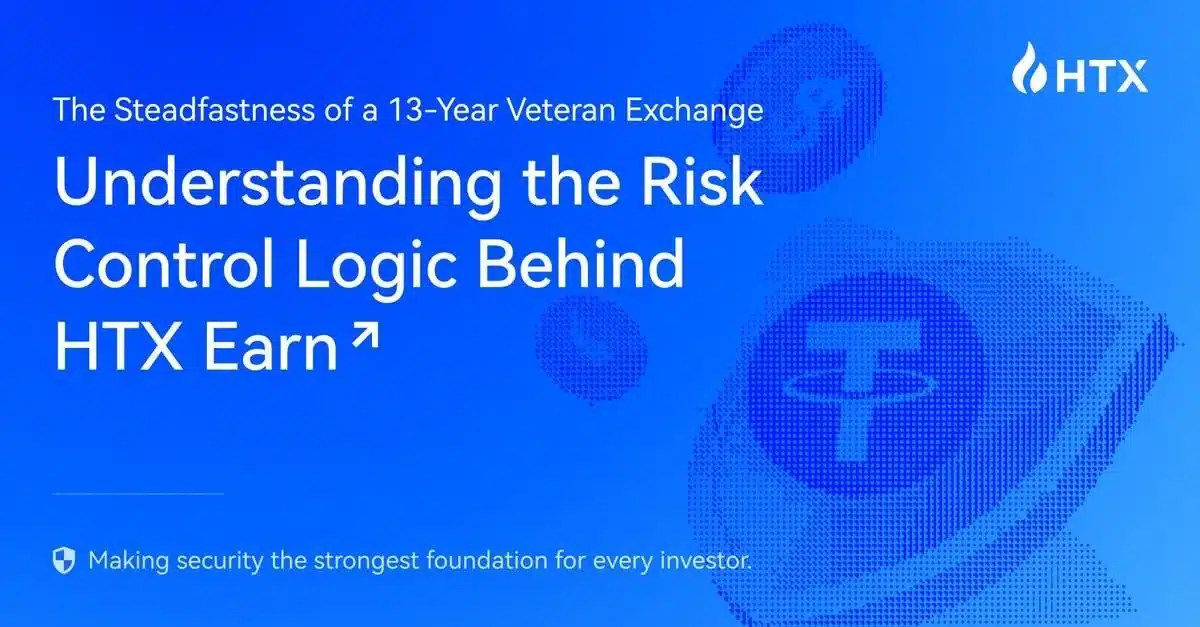 HTX

The Steadfastness of a 13-Year Veteran Exchange

Understanding the Risk Control Logic Behind HTX Earn ↗

Making security the strongest foundation for every investor.